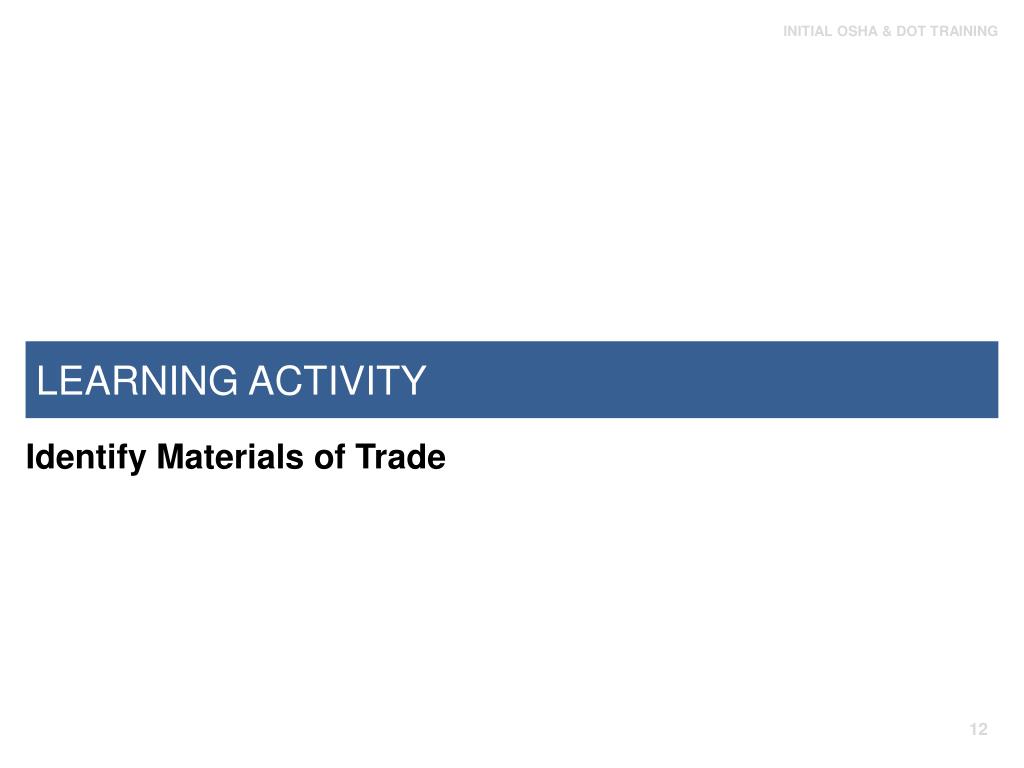 INITIAL OSHA & DOT TRAINING

LEARNING ACTIVITY

Identify Materials of Trade

12